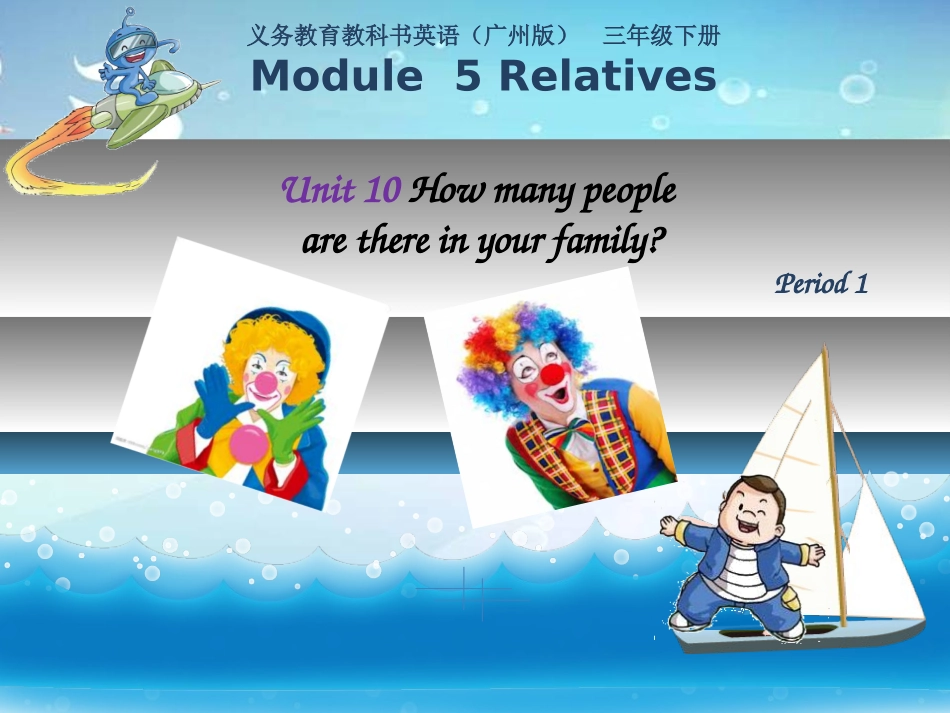 义务教育教科书英语（广州版） 三年级下册

Module 5 Relatives

Unit 10 How many people are there in your family?

Period 1